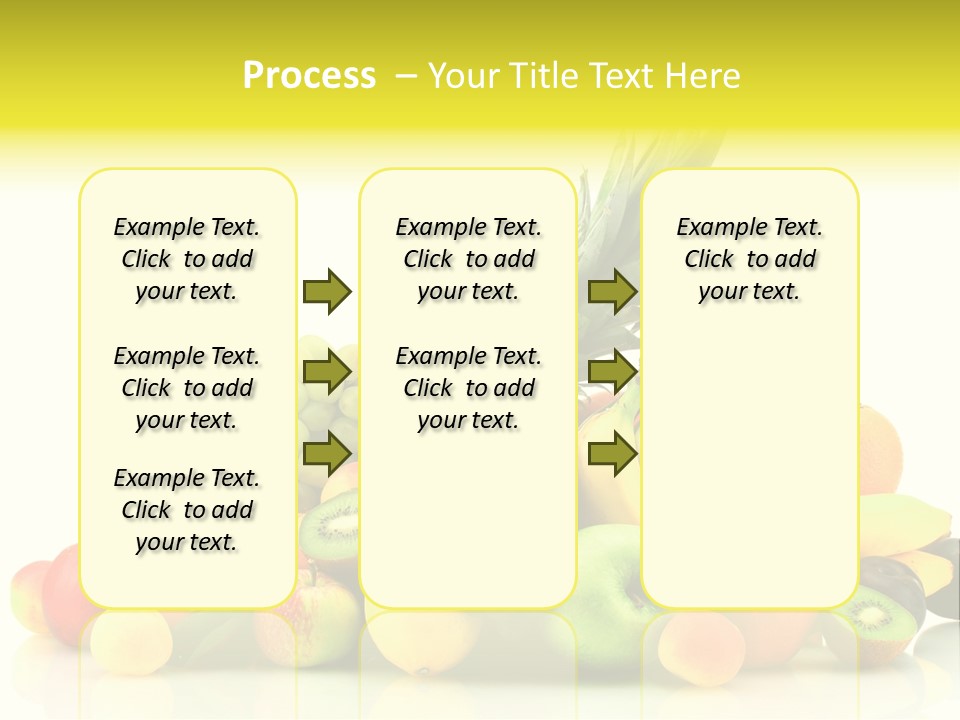 Process – Your Title Text Here

Example Text. Click to add your text.

Example Text. Click to add your text.

Example Text. Click to add your text.

Example Text. Click to add your text.

Example Text. Click to add your text.

Example Text. Click to add your text.